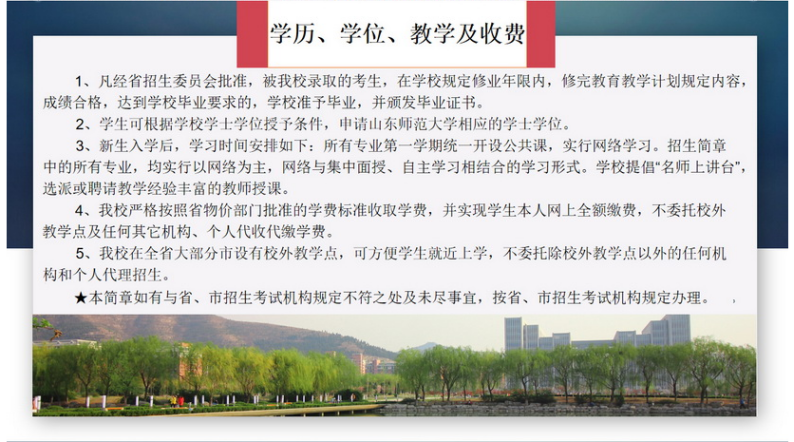 学历、学位、教学及收费

1、凡经省招生委员会批准，被我校录取的考生，在学校规定修业年限内，修完教育教学计划规定内容，成绩合格，达到学校毕业要求的，学校准予毕业，并颁发毕业证书。

2、学生可根据学校学士学位授予条件，申请山东师范大学相应的学士学位。

3、新生入学后，学习时间安排如下：所有专业第一学期统一开设公共课，实行网络学习。招生简章中的所有专业，均实行以网络为主，网络与集中面授、自主学习相结合的学习形式。学校提倡“名师上讲台”，选派或聘请教学经验丰富的教师授课。

4、我校严格按照省物价部门批准的学费标准收取学费，并实现学生本人网上全额缴费，不委托校外教学点及任何其它机构、个人代收代缴学费。

5、我校在全省大部分市设有校外教学点，可方便学生就近上学，不委托除校外教学点以外的任何机构和个人代理招生。

★本简章如有与省、市招生考试机构规定不符之处及未尽事宜，按省、市招生考试机构规定办理。